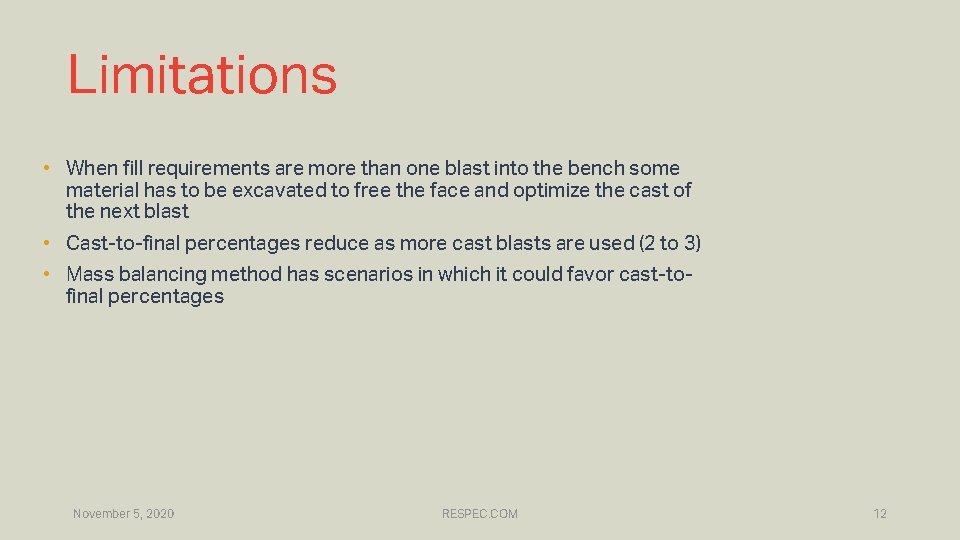 Limitations

• When fill requirements are more than one blast into the bench some material has to be excavated to free the face and optimize the cast of the next blast
• Cast-to-final percentages reduce as more cast blasts are used (2 to 3)
• Mass balancing method has scenarios in which it could favor cast-to-final percentages

November 5, 2020

RESPEC.COM

12